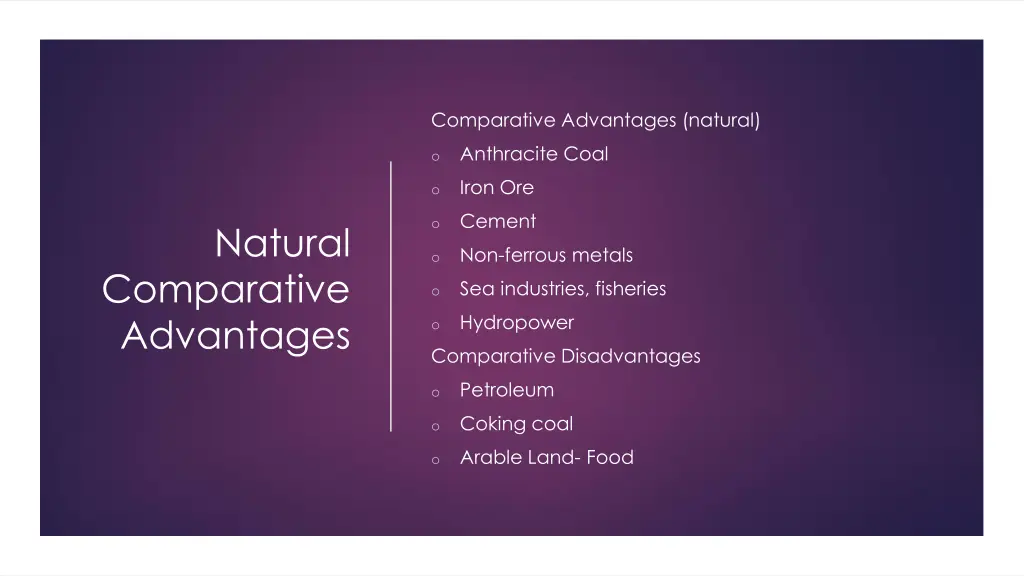 Natural Comparative Advantages

Comparative Advantages (natural)
o Anthracite Coal
o Iron Ore
o Cement
o Non-ferrous metals
o Sea industries, fisheries
o Hydropower
Comparative Disadvantages
o Petroleum
o Coking coal
o Arable Land- Food